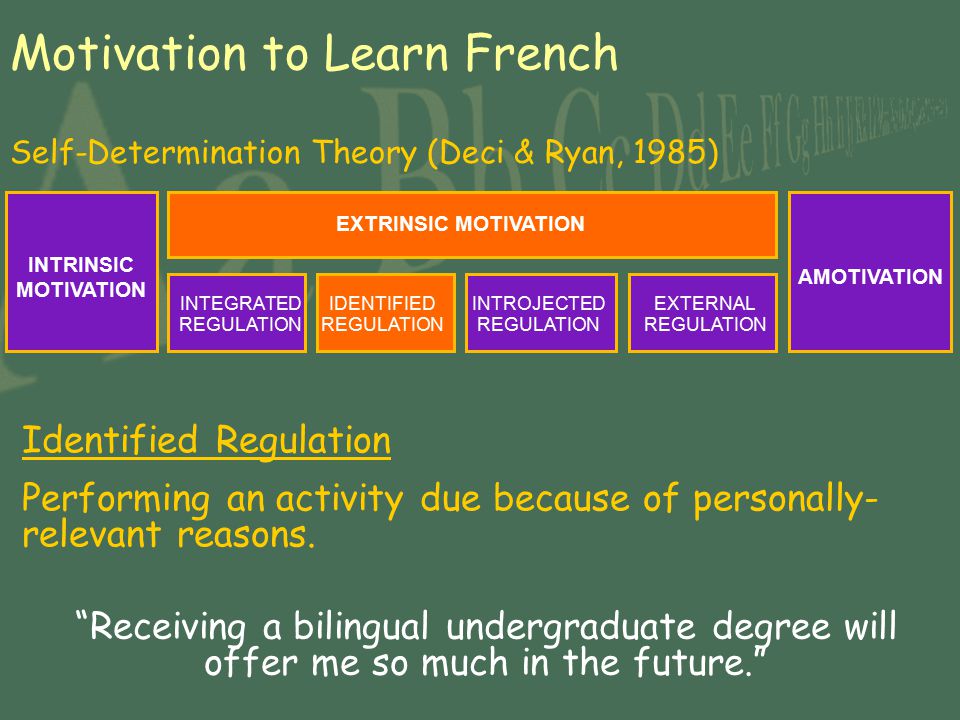 Motivation to Learn French

Self-Determination Theory (Deci & Ryan, 1985)

INTRINSIC MOTIVATION

EXTRINSIC MOTIVATION

INTEGRATED REGULATION

IDENTIFIED REGULATION

INTROJECTED REGULATION

EXTERNAL REGULATION

AMOTIVATION

Identified Regulation

Performing an activity due because of personally-relevant reasons.

"Receiving a bilingual undergraduate degree will offer me so much in the future."